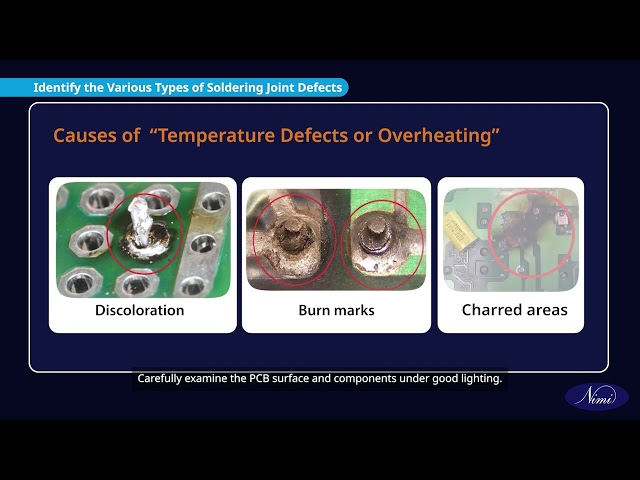 Identify the Various Types of Soldering Joint Defects

Causes of "Temperature Defects or Overheating"

Discoloration

Burn marks

Charred areas

Carefully examine the PCB surface and components under good lighting.

Nimi